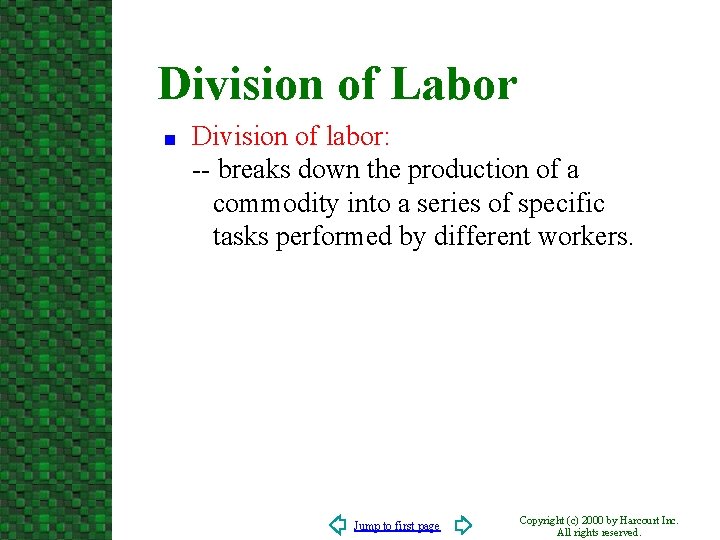 Division of Labor

Division of labor:
-- breaks down the production of a commodity into a series of specific tasks performed by different workers.

Jump to first page

Copyright (c) 2000 by Harcourt Inc. All rights reserved.